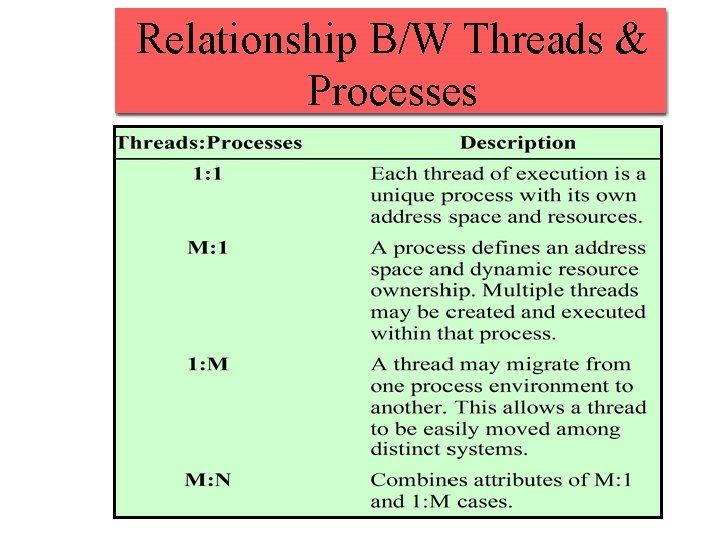 Relationship B/W Threads & Processes

| Threads:Processes | Description |
|---|---|
| 1:1 | Each thread of execution is a unique process with its own address space and resources. |
| M:1 | A process defines an address space and dynamic resource ownership. Multiple threads may be created and executed within that process. |
| 1:M | A thread may migrate from one process environment to another. This allows a thread to be easily moved among distinct systems. |
| M:N | Combines attributes of M:1 and 1:M cases. |